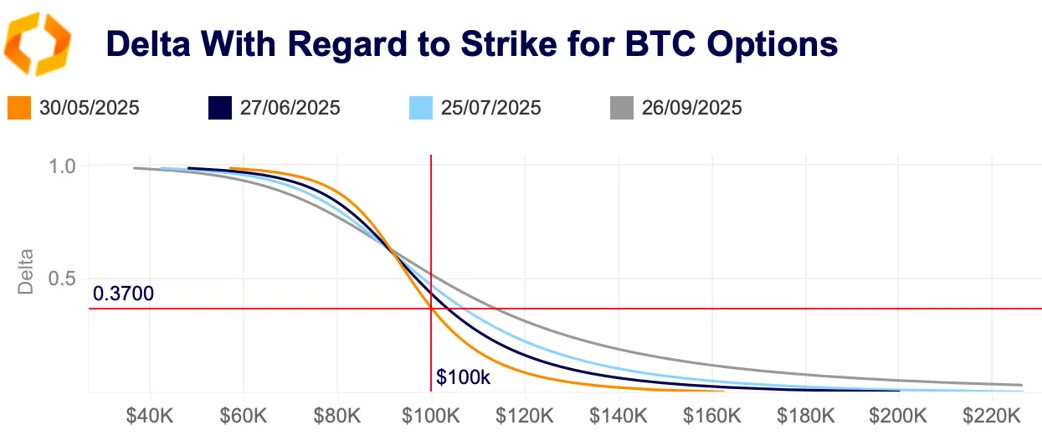 Delta With Regard to Strike for BTC Options

30/05/2025
27/06/2025
25/07/2025
26/09/2025

1.0
0.5
Delta
0.3700
$100k

$40K
$60K
$80K
$100K
$120K
$140K
$160K
$180K
$200K
$220K